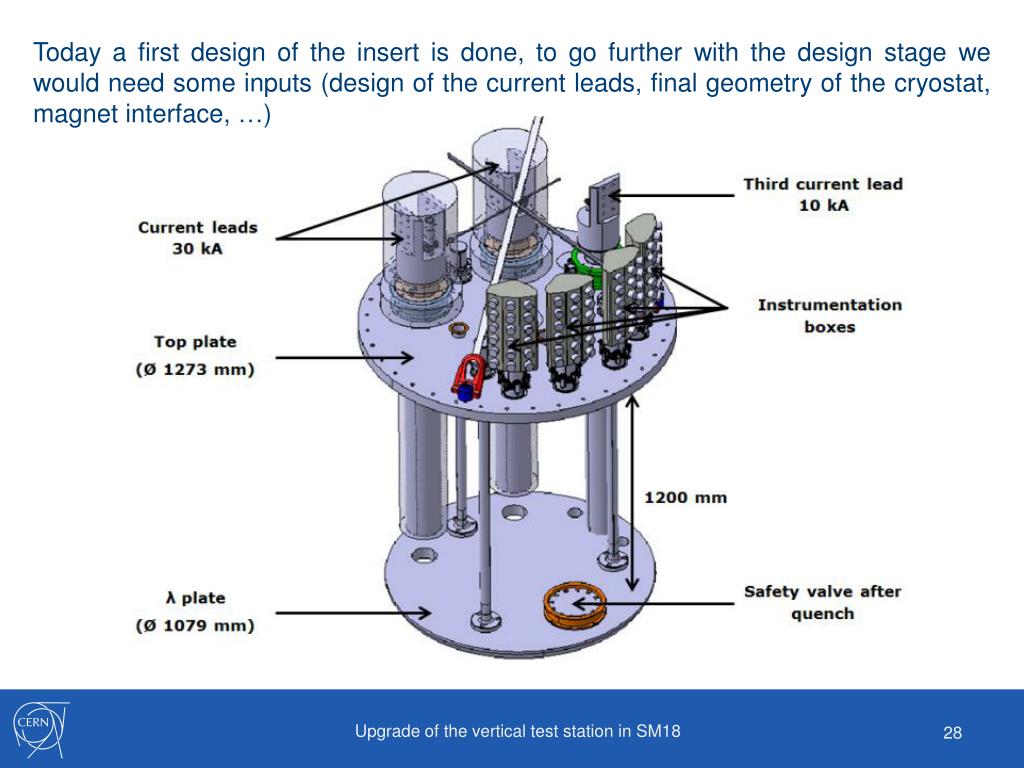 Today a first design of the insert is done, to go further with the design stage we would need some inputs (design of the current leads, final geometry of the cryostat, magnet interface, …)

Current leads
30 kA

Third current lead
10 kA

Instrumentation
boxes

Top plate
(Ø 1273 mm)

1200 mm

λ plate
(Ø 1079 mm)

Safety valve after
quench

CERN

Upgrade of the vertical test station in SM18

28